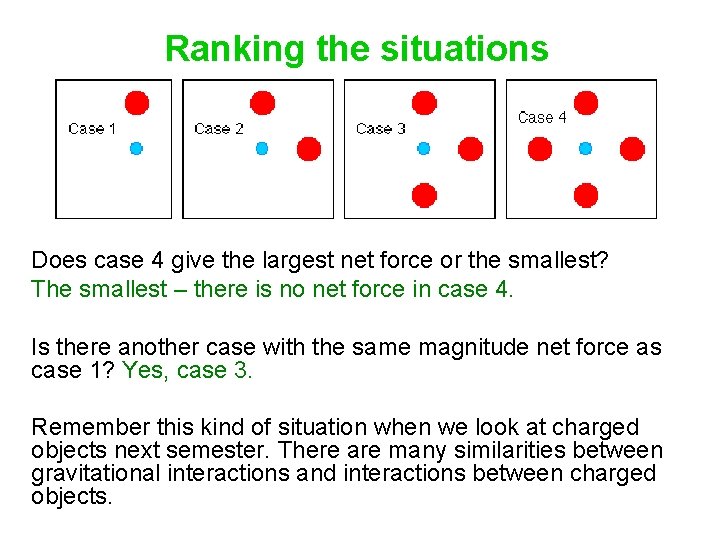 Ranking the situations

Case 1

Case 2

Case 3

Case 4

Does case 4 give the largest net force or the smallest?
The smallest – there is no net force in case 4.

Is there another case with the same magnitude net force as case 1? Yes, case 3.

Remember this kind of situation when we look at charged objects next semester. There are many similarities between gravitational interactions and interactions between charged objects.